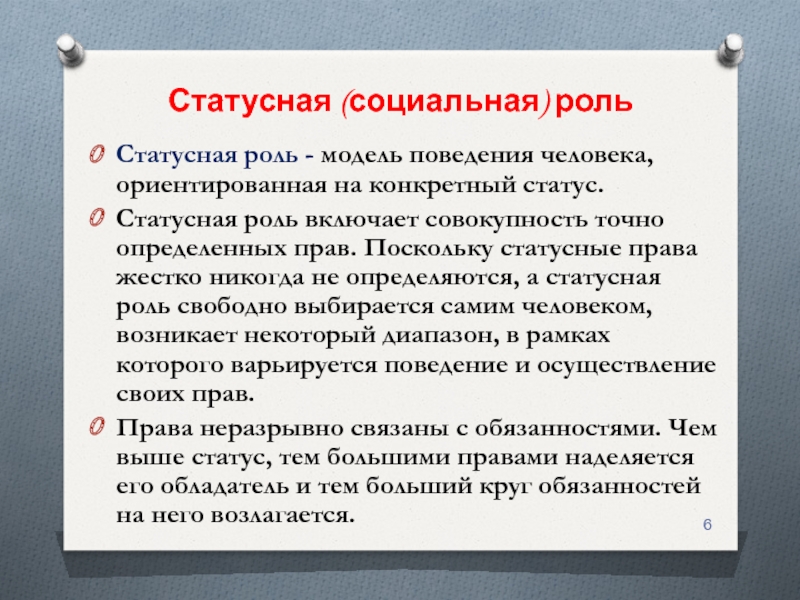 Статусная (социальная) роль

Статусная роль - модель поведения человека, ориентированная на конкретный статус.

Статусная роль включает совокупность точно определенных прав. Поскольку статусные права жестко никогда не определяются, а статусная роль свободно выбирается самим человеком, возникает некоторый диапазон, в рамках которого варьируется поведение и осуществление своих прав.

Права неразрывно связаны с обязанностями. Чем выше статус, тем большими правами наделяется его обладатель и тем больший круг обязанностей на него возлагается.

6